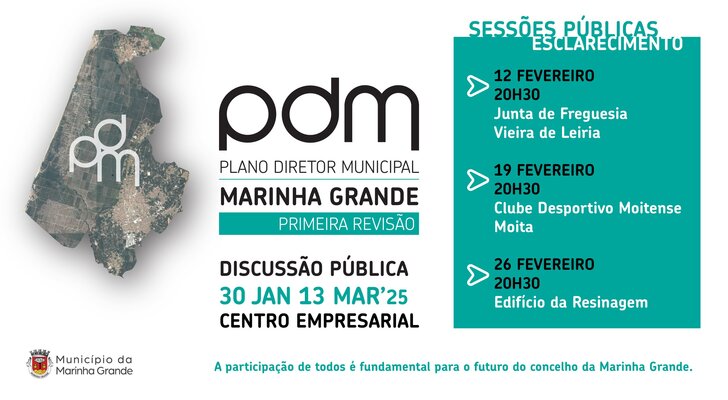 pdm

pdm
PLANO DIRETOR MUNICIPAL
MARINHA GRANDE
PRIMEIRA REVISÃO

DISCUSSÃO PÚBLICA
30 JAN 13 MAR'25
CENTRO EMPRESARIAL

SESSÕES PÚBLICAS
ESCLARECIMENTO

12 FEVEREIRO
20H30
Junta de Freguesia
Vieira de Leiria

19 FEVEREIRO
20H30
Clube Desportivo Moitense
Moita

26 FEVEREIRO
20H30
Edifício da Resinagem

Município da
Marinha Grande

A participação de todos é fundamental para o futuro do concelho da Marinha Grande.